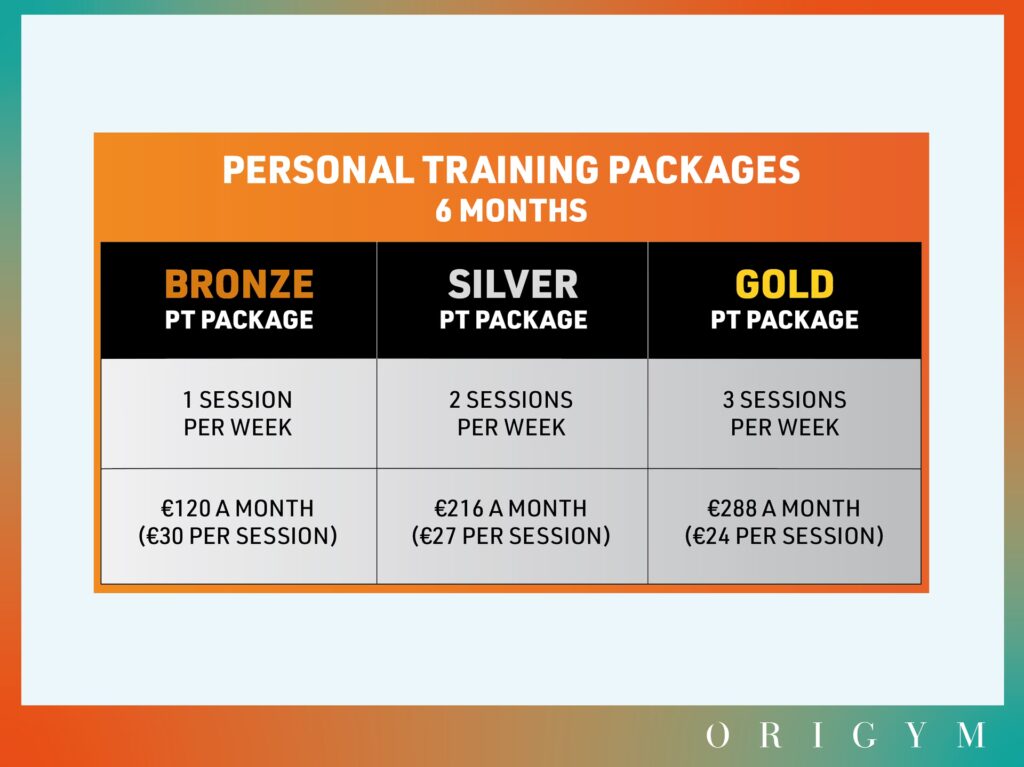 PERSONAL TRAINING PACKAGES
6 MONTHS

| BRONZE PT PACKAGE | SILVER PT PACKAGE | GOLD PT PACKAGE |
|---|---|---|
| 1 SESSION PER WEEK | 2 SESSIONS PER WEEK | 3 SESSIONS PER WEEK |
| €120 A MONTH (€30 PER SESSION) | €216 A MONTH (€27 PER SESSION) | €288 A MONTH (€24 PER SESSION) |

ORIGYM